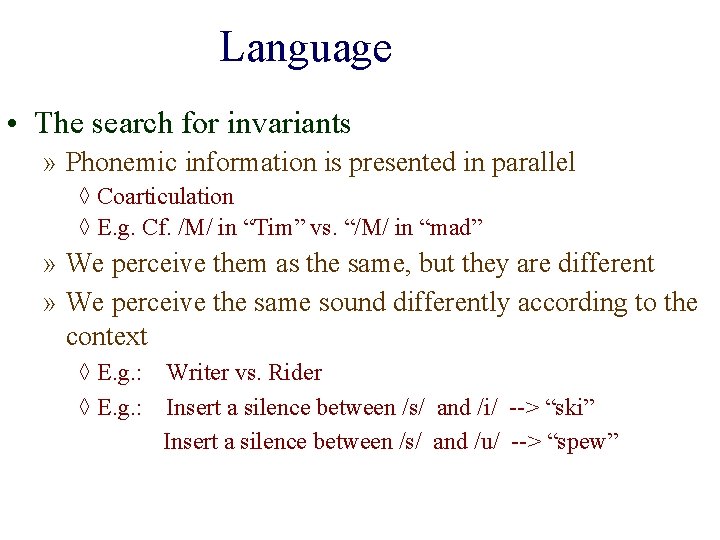 Language

• The search for invariants
» Phonemic information is presented in parallel
◊ Coarticulation
◊ E.g. Cf. /M/ in “Tim” vs. “/M/ in “mad”
» We perceive them as the same, but they are different
» We perceive the same sound differently according to the context
◊ E.g.: Writer vs. Rider
◊ E.g.: Insert a silence between /s/ and /i/ --> “ski”
Insert a silence between /s/ and /u/ --> “spew”